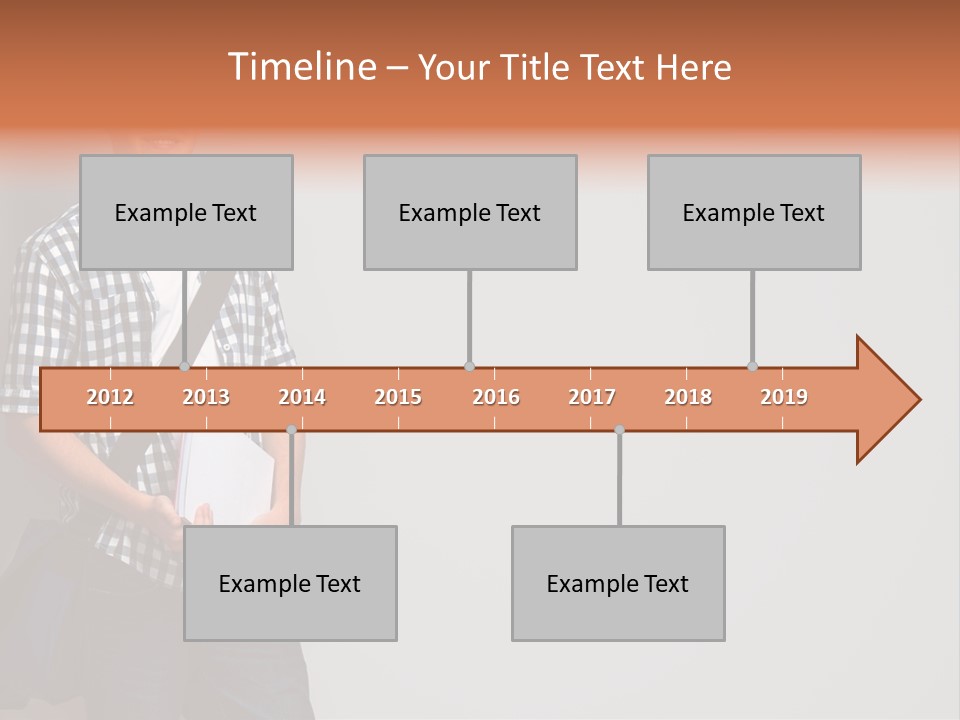 Timeline – Your Title Text Here

Example Text

Example Text

Example Text

2012 2013 2014 2015 2016 2017 2018 2019

Example Text

Example Text